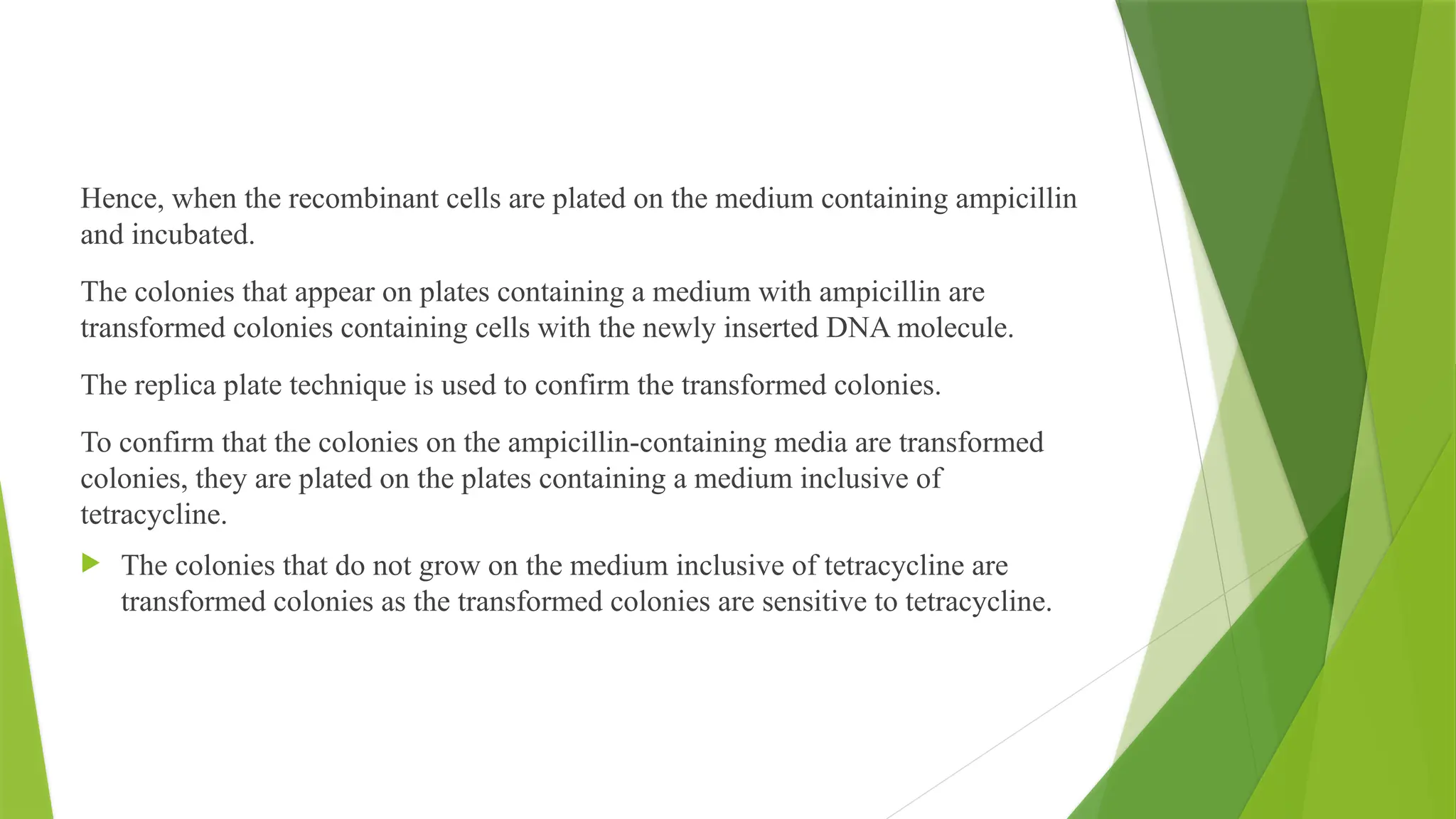 Hence, when the recombinant cells are plated on the medium containing ampicillin and incubated.

The colonies that appear on plates containing a medium with ampicillin are transformed colonies containing cells with the newly inserted DNA molecule.

The replica plate technique is used to confirm the transformed colonies.

To confirm that the colonies on the ampicillin-containing media are transformed colonies, they are plated on the plates containing a medium inclusive of tetracycline.

The colonies that do not grow on the medium inclusive of tetracycline are transformed colonies as the transformed colonies are sensitive to tetracycline.